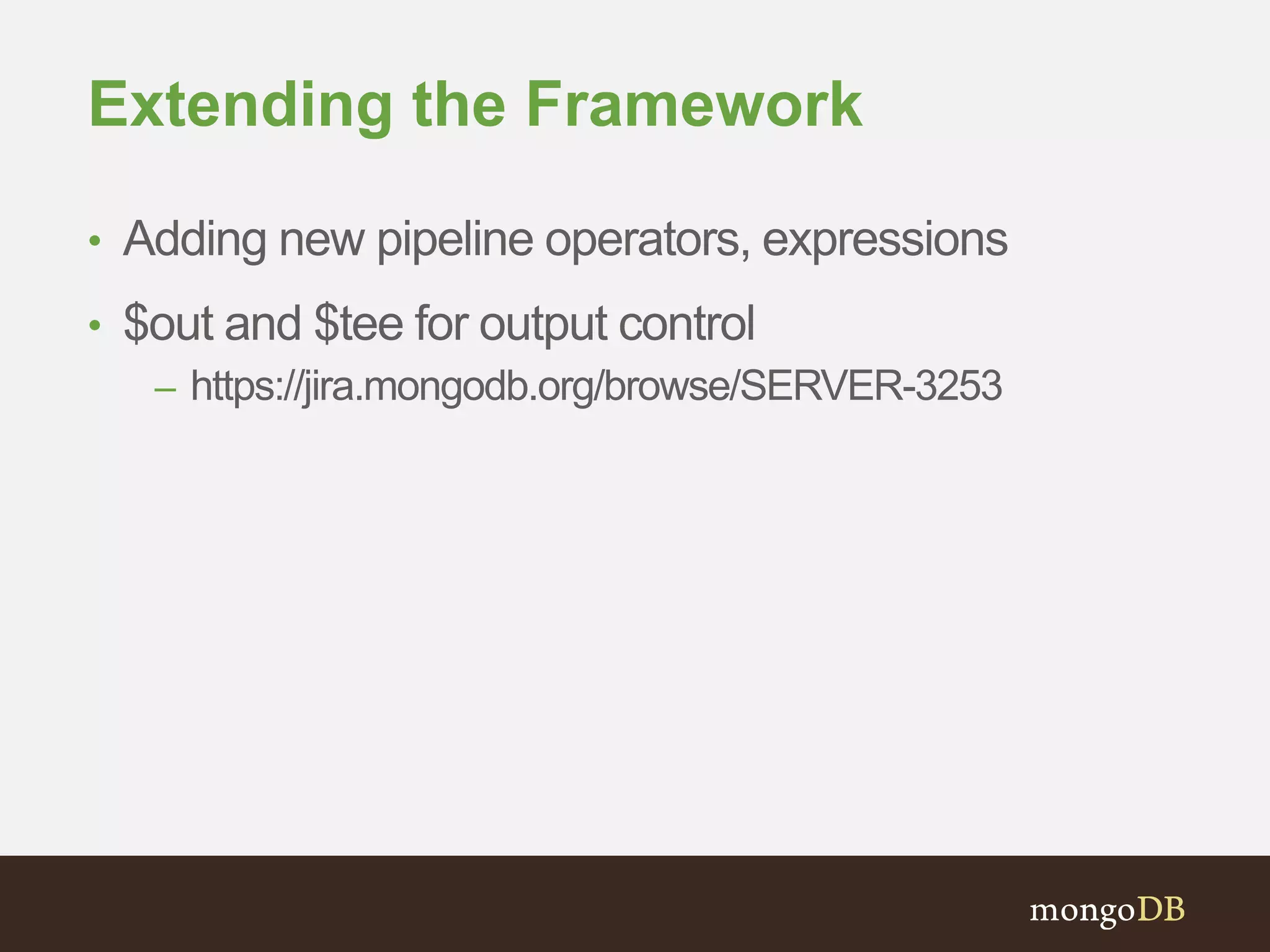 Extending the Framework

• Adding new pipeline operators, expressions

• \$out and \$tee for output control

– https://jira.mongodb.org/browse/SERVER-3253

mongoDB